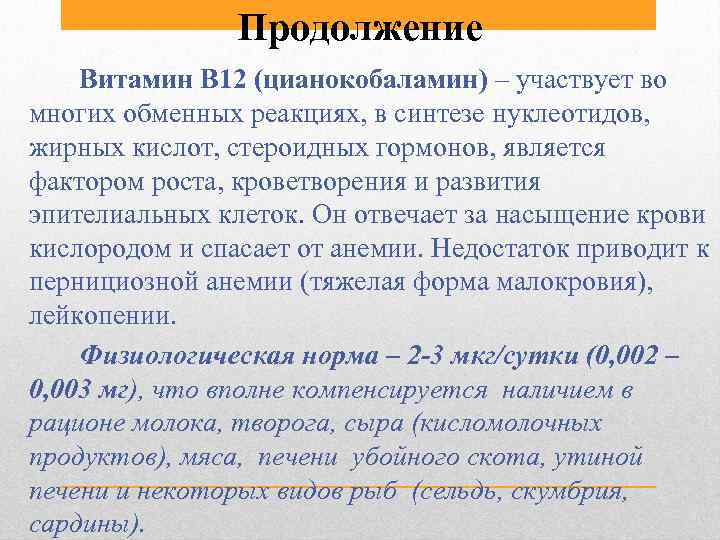 Продолжение

Витамин В12 (цианокобаламин) – участвует во многих обменных реакциях, в синтезе нуклеотидов, жирных кислот, стероидных гормонов, является фактором роста, кроветворения и развития эпителиальных клеток. Он отвечает за насыщение крови кислородом и спасает от анемии. Недостаток приводит к пернициозной анемии (тяжелая форма малокровия), лейкопении.

Физиологическая норма – 2-3 мкг/сутки (0,002 – 0,003 мг), что вполне компенсируется наличием в рационе молока, творога, сыра (кисломолочных продуктов), мяса, печени убойного скота, утиной печени и некоторых видов рыб (сельдь, скумбрия, сардины).